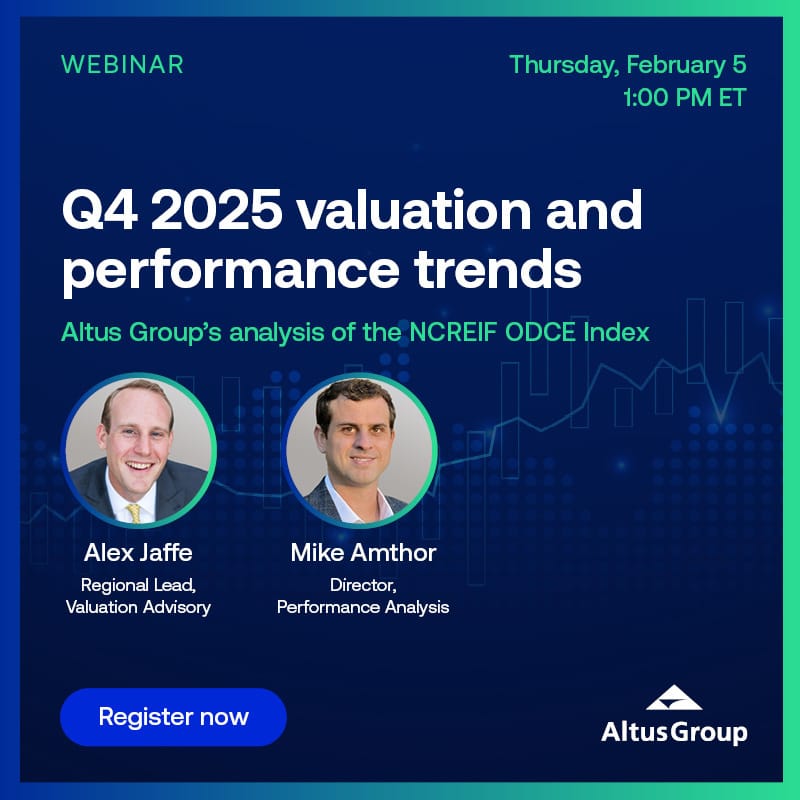 WEBINAR

Thursday, February 5
1:00 PM ET

Q4 2025 valuation and performance trends

Altus Group's analysis of the NCREIF ODCE Index

Alex Jaffe
Regional Lead, Valuation Advisory

Mike Amthor
Director, Performance Analysis

Register now

AltusGroup